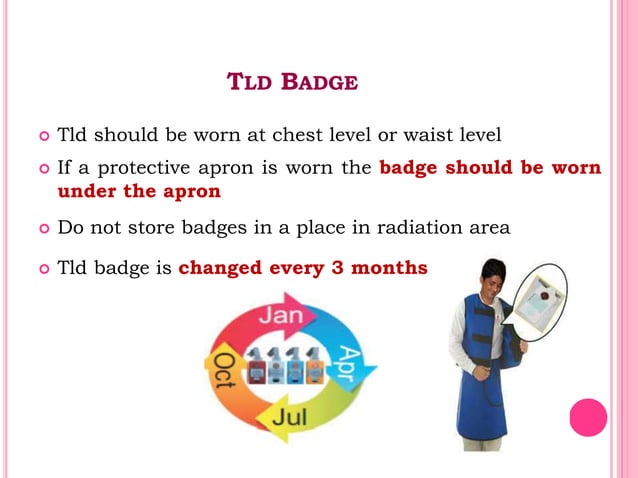 TLD BADGE

Tld should be worn at chest level or waist level

If a protective apron is worn the badge should be worn under the apron

Do not store badges in a place in radiation area

Tld badge is changed every 3 months

Jan
Apr
Jul
Oct